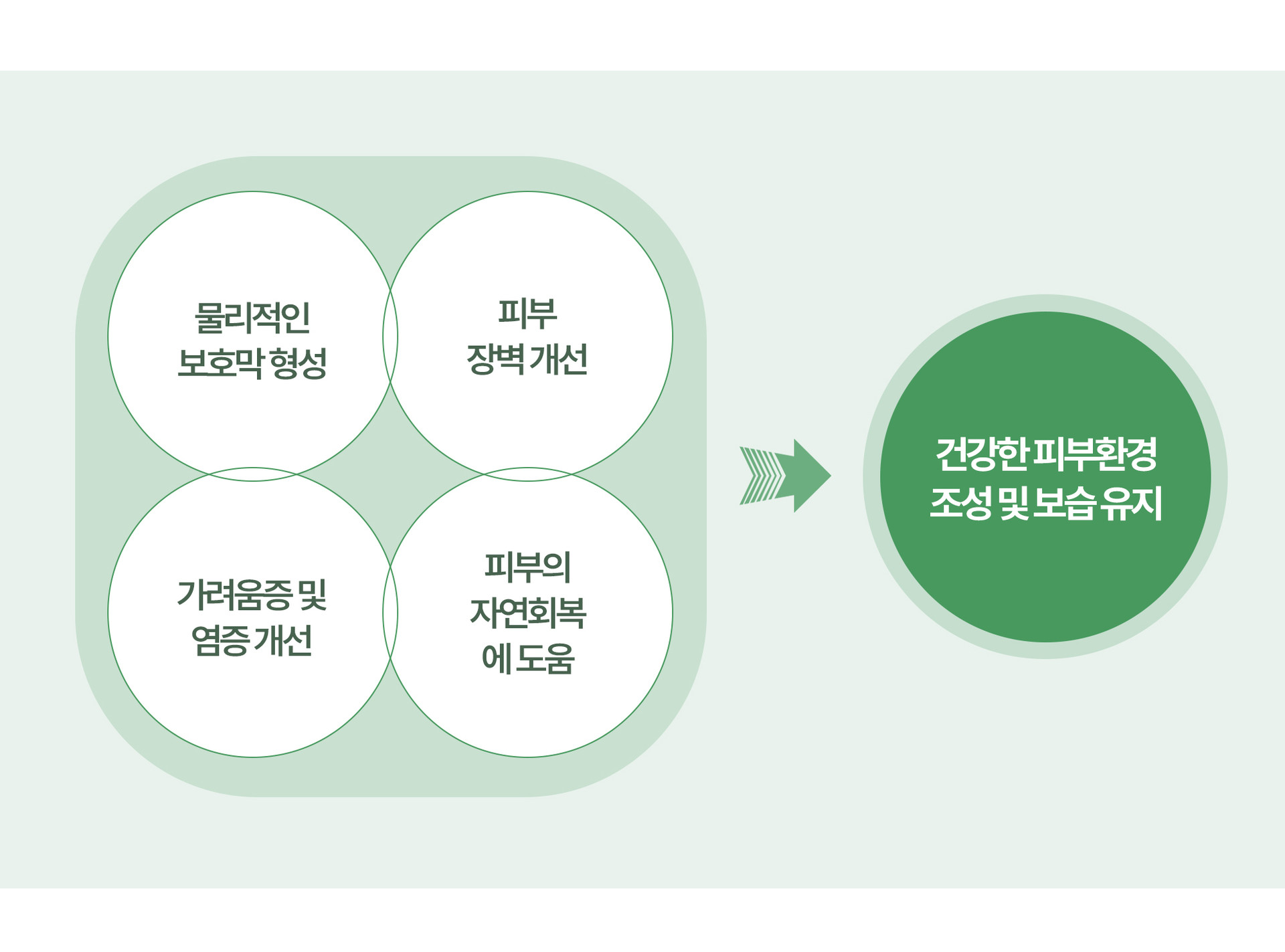 물리적인
보호막 형성

피부
장벽 개선

가려움증 및
염증 개선

피부의
자연회복
에 도움

건강한 피부환경
조성 및 보습 유지